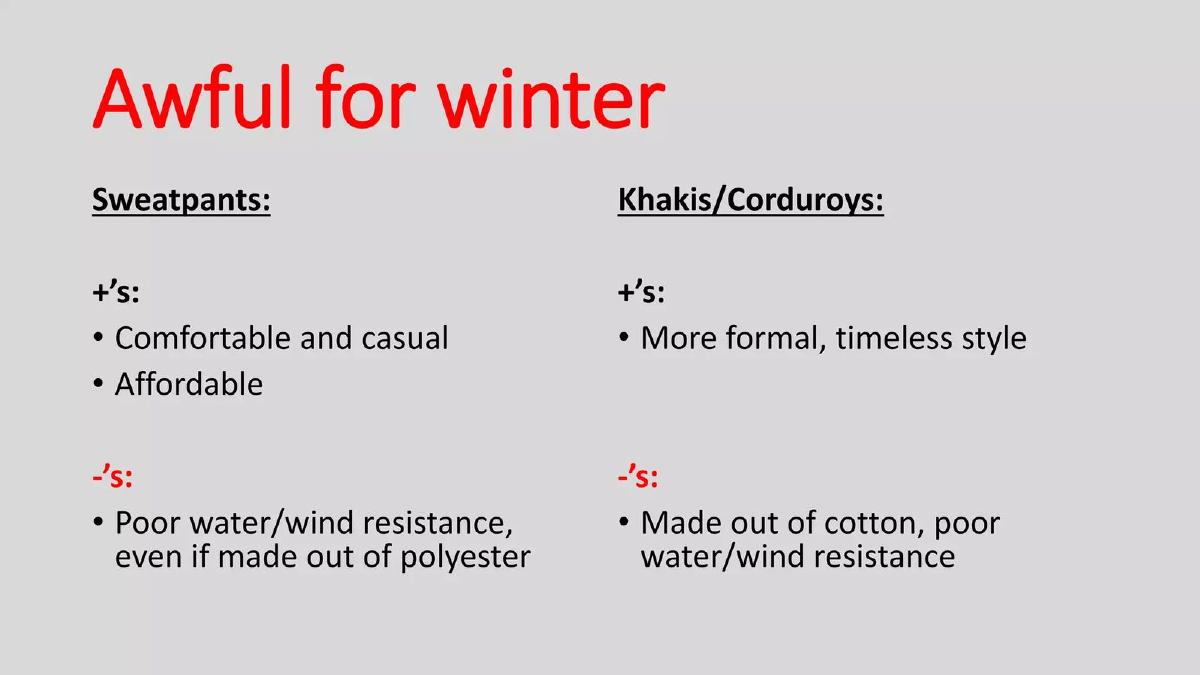 Awful for winter

Sweatpants:

+’s:
• Comfortable and casual
• Affordable

-’s:
• Poor water/wind resistance, even if made out of polyester

Khakis/Corduroys:

+’s:
• More formal, timeless style

-’s:
• Made out of cotton, poor water/wind resistance